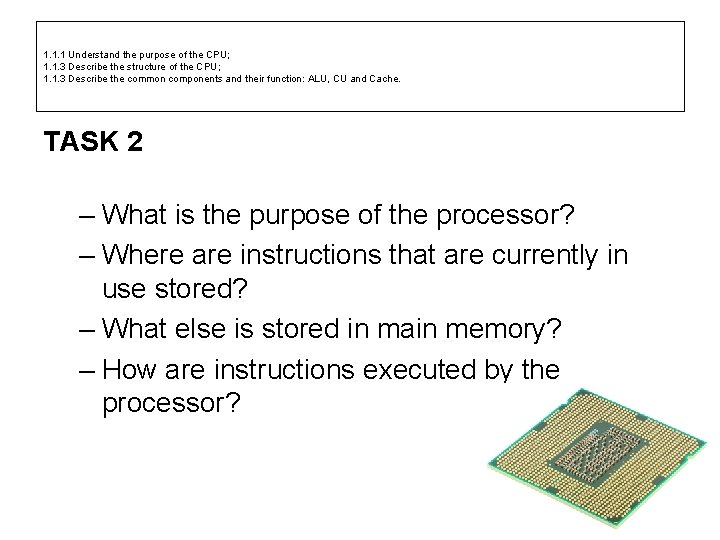 1.1.1 Understand the purpose of the CPU;
1.1.3 Describe the structure of the CPU;
1.1.3 Describe the common components and their function: ALU, CU and Cache.

TASK 2

– What is the purpose of the processor?
– Where are instructions that are currently in use stored?
– What else is stored in main memory?
– How are instructions executed by the processor?